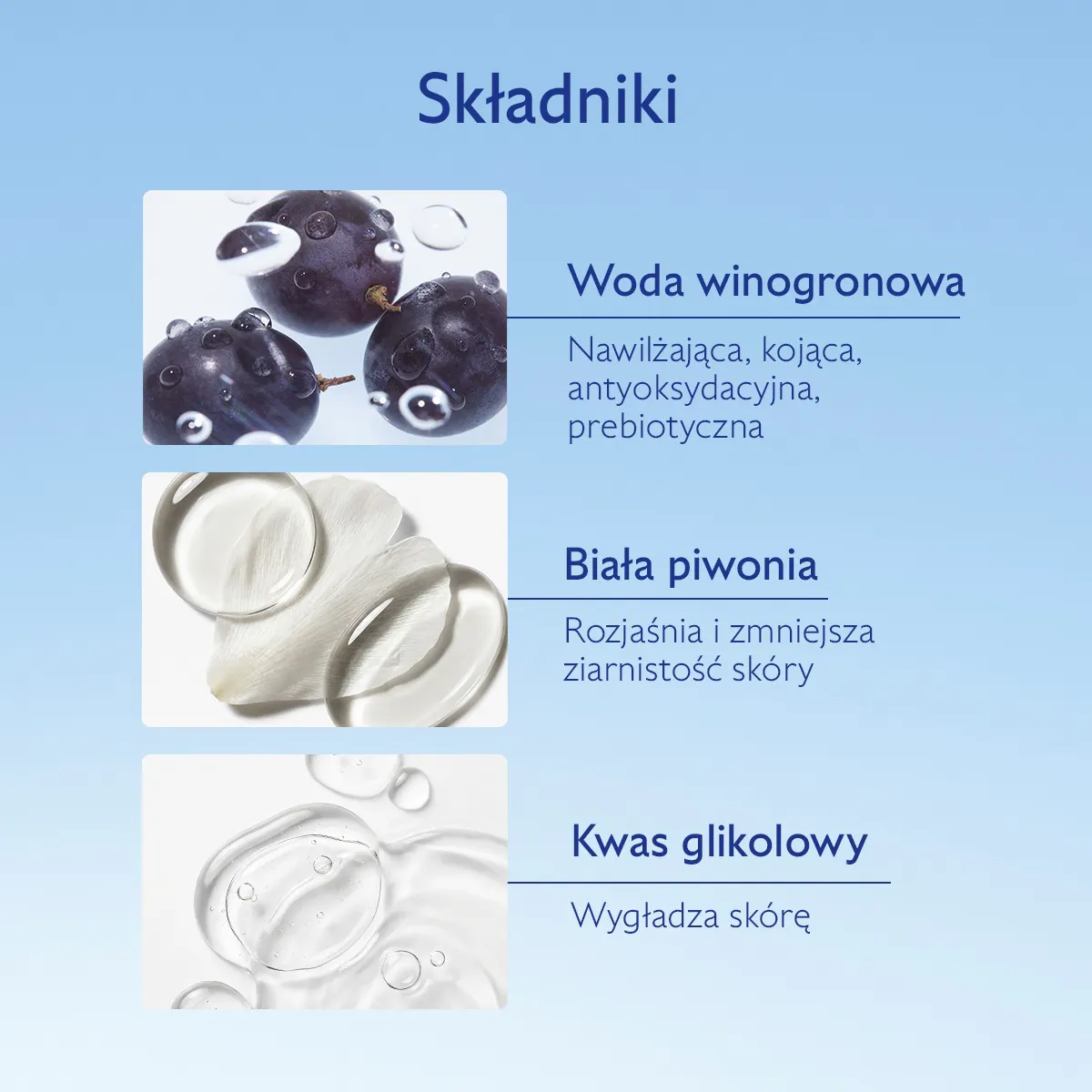 Składniki

Woda winogronowa

Nawilżająca, kojąca, antyoksydacyjna, prebiotyczna

Biała piwonia

Rozjaśnia i zmniejsza ziarnistość skóry

Kwas glikolowy

Wygładza skórę